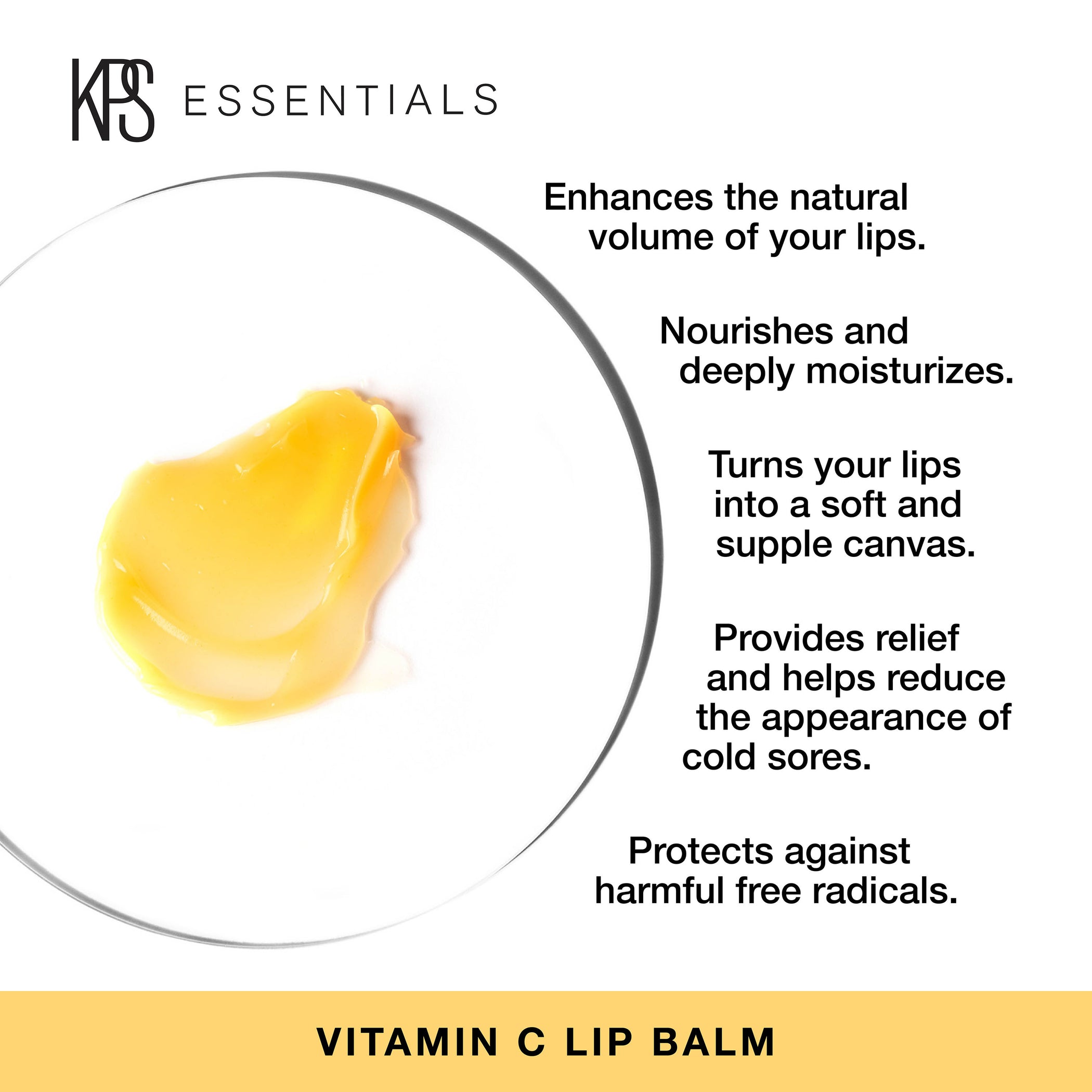 KPS ESSENTIALS

Enhances the natural volume of your lips.

Nourishes and deeply moisturizes.

Turns your lips into a soft and supple canvas.

Provides relief and helps reduce the appearance of cold sores.

Protects against harmful free radicals.

VITAMIN C LIP BALM